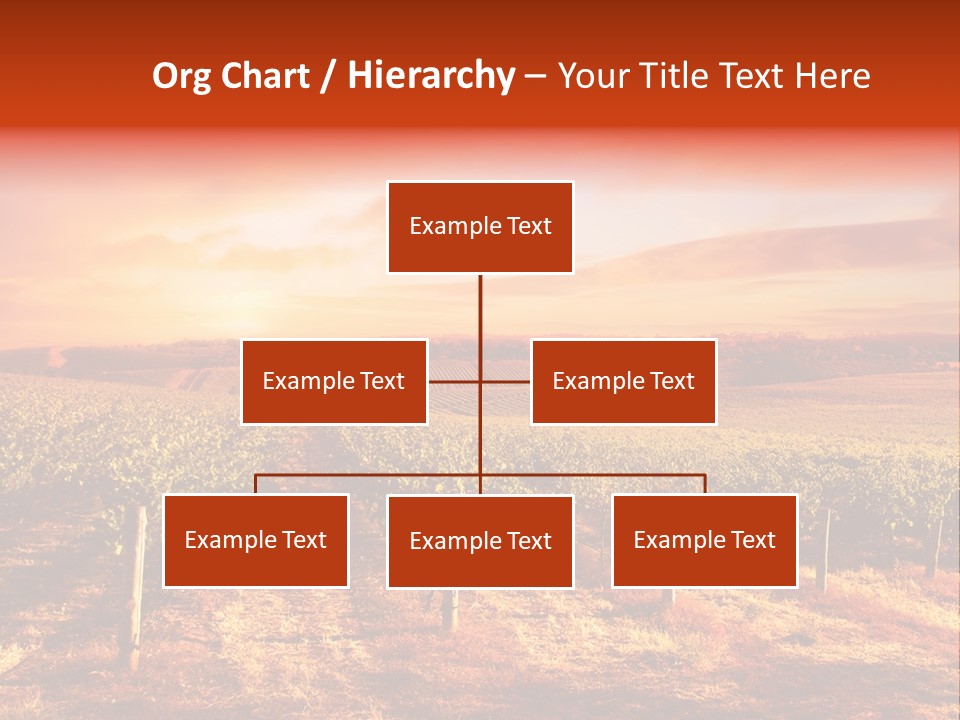 Org Chart / Hierarchy – Your Title Text Here

Example Text

Example Text

Example Text

Example Text

Example Text

Example Text